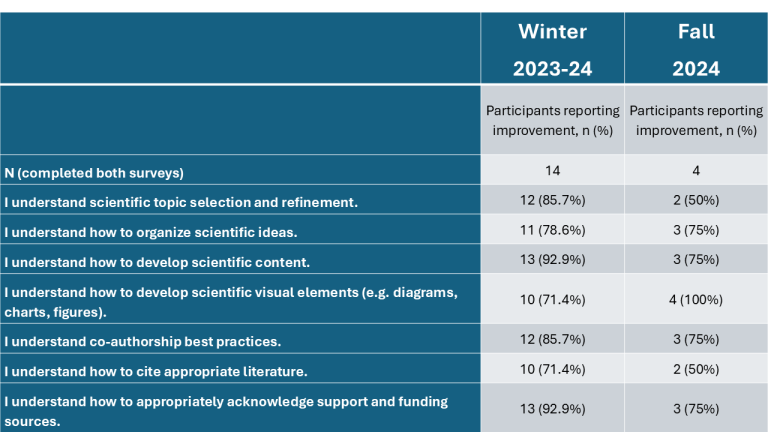 | | Winter 2023-24 | Fall 2024 |
|---|---|---|
| | Participants reporting improvement, n (%) | Participants reporting improvement, n (%) |
| N (completed both surveys) | 14 | 4 |
| I understand scientific topic selection and refinement. | 12 (85.7%) | 2 (50%) |
| I understand how to organize scientific ideas. | 11 (78.6%) | 3 (75%) |
| I understand how to develop scientific content. | 13 (92.9%) | 3 (75%) |
| I understand how to develop scientific visual elements (e.g. diagrams, charts, figures). | 10 (71.4%) | 4 (100%) |
| I understand co-authorship best practices. | 12 (85.7%) | 3 (75%) |
| I understand how to cite appropriate literature. | 10 (71.4%) | 2 (50%) |
| I understand how to appropriately acknowledge support and funding sources. | 13 (92.9%) | 3 (75%) |